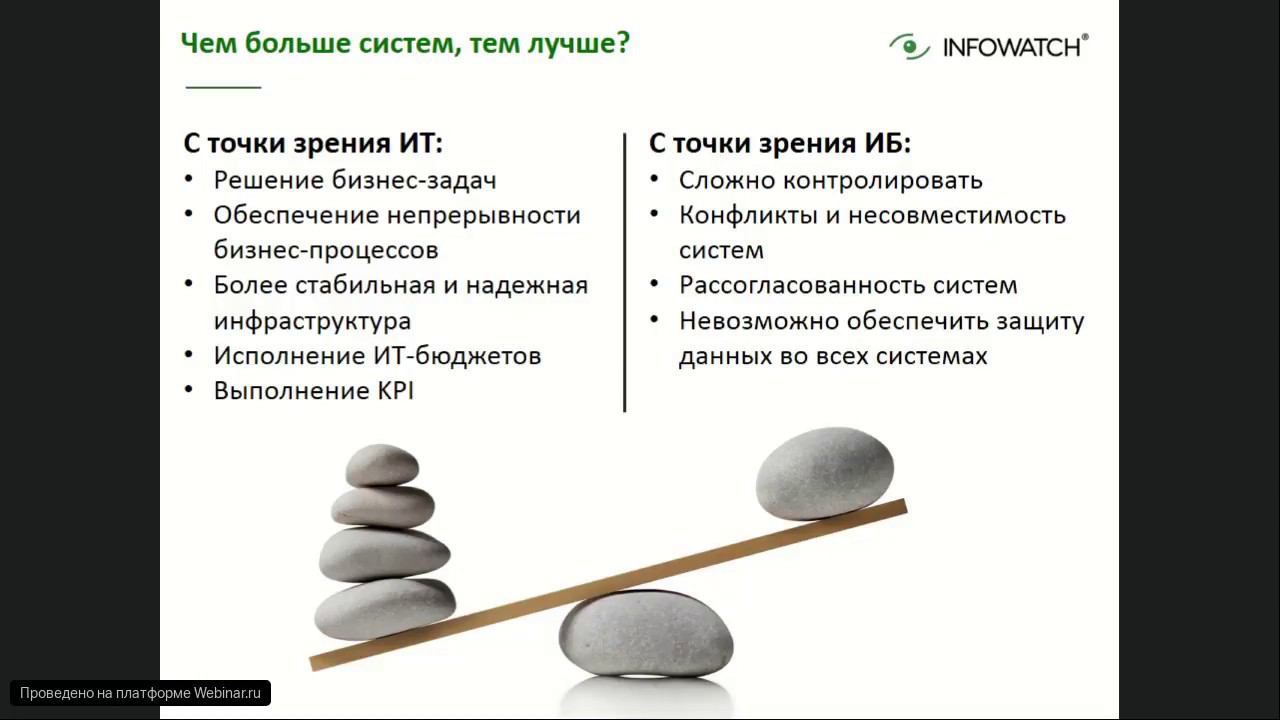 Чем больше систем, тем лучше?

INFOWATCH®

С точки зрения ИТ:
• Решение бизнес-задач
• Обеспечение непрерывности бизнес-процессов
• Более стабильная и надежная инфраструктура
• Исполнение ИТ-бюджетов
• Выполнение KPI

С точки зрения ИБ:
• Сложно контролировать
• Конфликты и несовместимость систем
• Рассогласованность систем
• Невозможно обеспечить защиту данных во всех системах

Проведено на платформе Webinar.ru